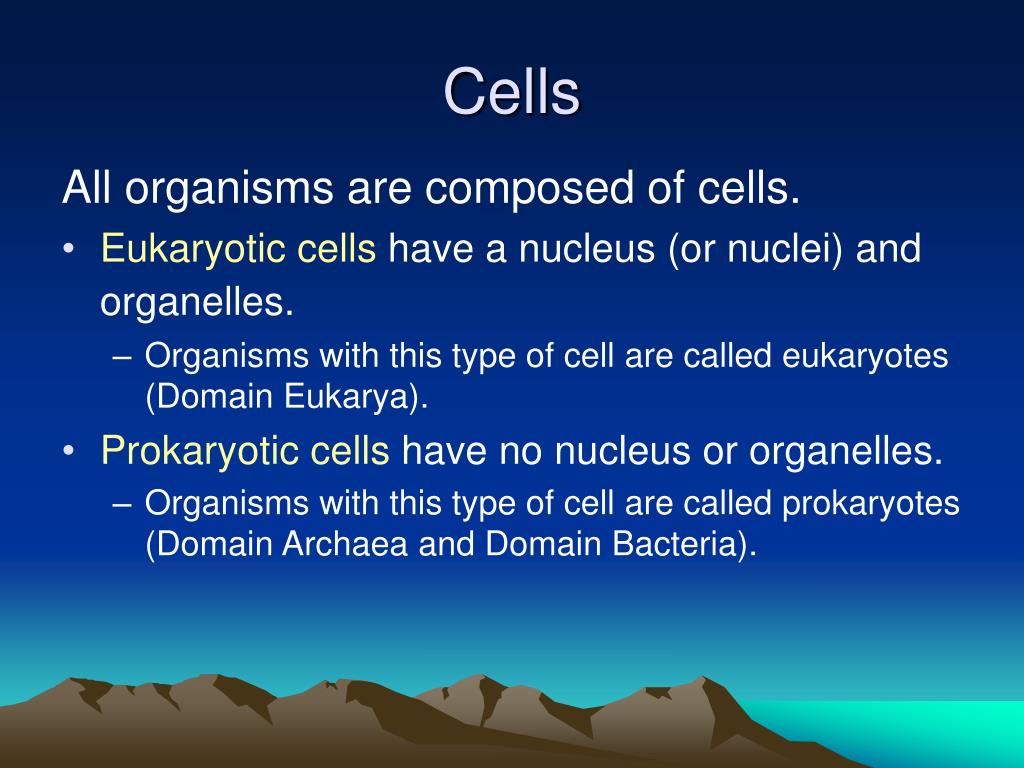 Cells

All organisms are composed of cells.

• Eukaryotic cells have a nucleus (or nuclei) and organelles.
  – Organisms with this type of cell are called eukaryotes (Domain Eukarya).
• Prokaryotic cells have no nucleus or organelles.
  – Organisms with this type of cell are called prokaryotes (Domain Archaea and Domain Bacteria).